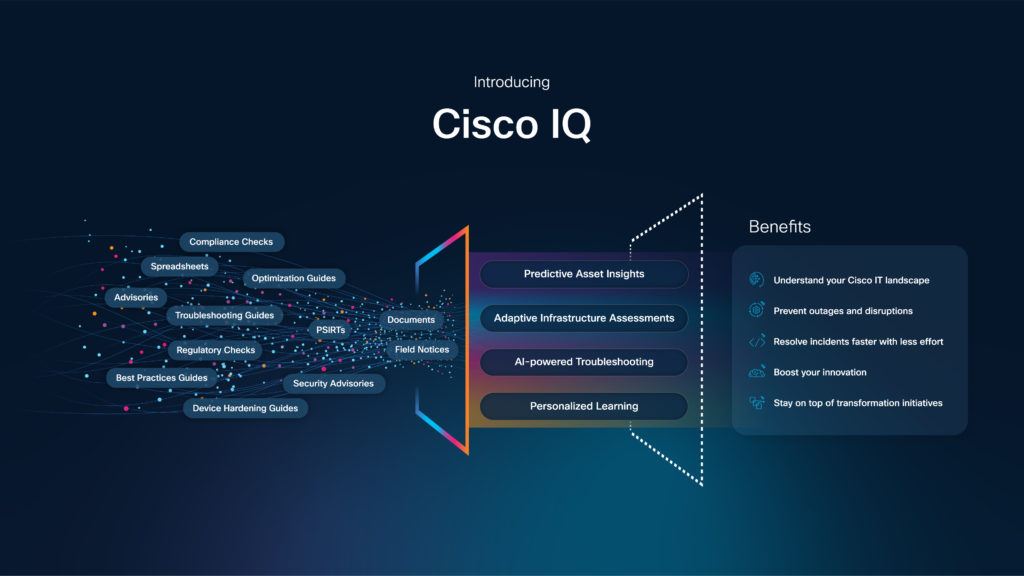 Introducing

Cisco IQ

Compliance Checks

Spreadsheets

Optimization Guides

Advisories

Troubleshooting Guides

PSIRTs

Documents

Regulatory Checks

Field Notices

Best Practices Guides

Security Advisories

Device Hardening Guides

Predictive Asset Insights

Adaptive Infrastructure Assessments

AI-powered Troubleshooting

Personalized Learning

Benefits

Understand your Cisco IT landscape

Prevent outages and disruptions

Resolve incidents faster with less effort

Boost your innovation

Stay on top of transformation initiatives